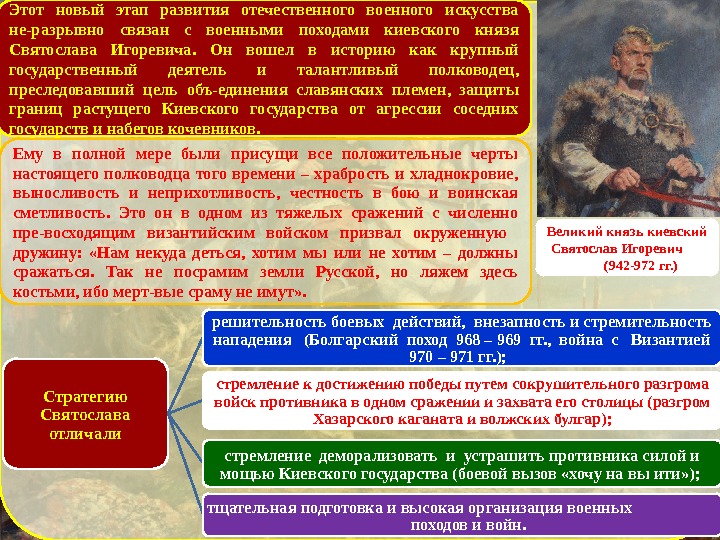 Этот новый этап развития отечественного военного искусства не-разрывно связан с военными походами киевского князя Святослава Игоревича. Он вошел в историю как крупный государственный деятель и талантливый полководец, преследовавший цель объ-единения славянских племен, защиты границ растущего Киевского государства от агрессии соседних государств и набегов кочевников.

Ему в полной мере были присущи все положительные черты настоящего полководца того времени – храбрость и хладнокровие, выносливость и неприхотливость, честность в бою и воинская сметливость. Это он в одном из тяжелых сражений с численно пре-восходящим византийским войском призвал окруженную дружину: «Нам некуда деться, хотим мы или не хотим – должны сражаться. Так не посрамим земли Русской, но ляжем здесь костьми, ибо мерт-вые сраму не имут».

Великий князь киевский Святослав Игоревич (942-972 гг.)

Стратегию Святослава отличали

решительность боевых действий, внезапность и стремительность нападения (Болгарский поход 968 – 969 гг., война с Византией 970 – 971 гг.);

стремление к достижению победы путем сокрушительного разгрома войск противника в одном сражении и захвата его столицы (разгром Хазарского каганата и волжских булгар);

стремление деморализовать и устрашить противника силой и мощью Киевского государства (боевой вызов «хочу на вы ити»);

тщательная подготовка и высокая организация военных походов и войн.